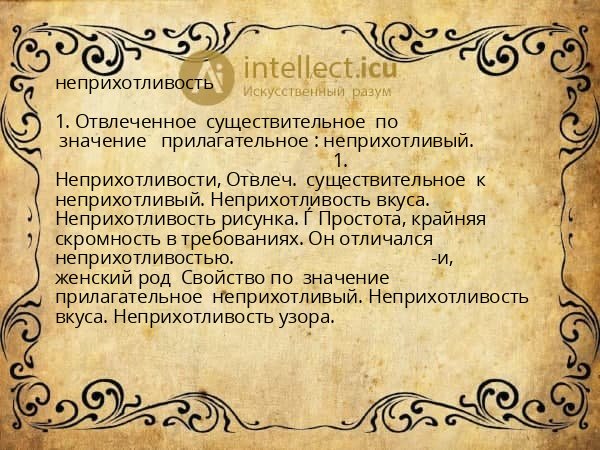 intellect.icu
Искусственный разум

неприхотливость

1. Отвлеченное существительное по значение прилагательное : неприхотливый. 1. Неприхотливости, Отвлеч. существительное к неприхотливый. Неприхотливость вкуса. Неприхотливость рисунка. Ѓ Простота, крайняя скромность в требованиях. Он отличался неприхотливостью. -и, женский род Свойство по значение прилагательное неприхотливый. Неприхотливость вкуса. Неприхотливость узора.